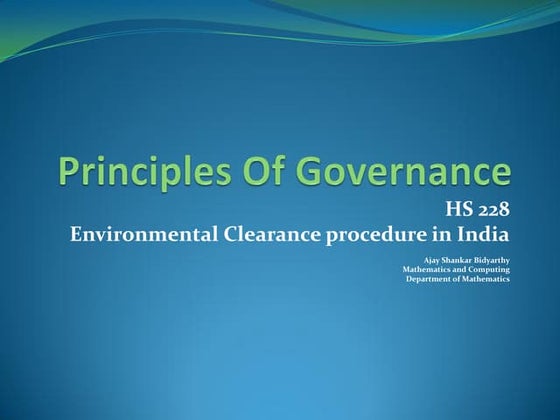 Principles Of Governance

HS 228
Environmental Clearance procedure in India

Ajay Shankar Bidyarthy
Mathematics and Computing
Department of Mathematics